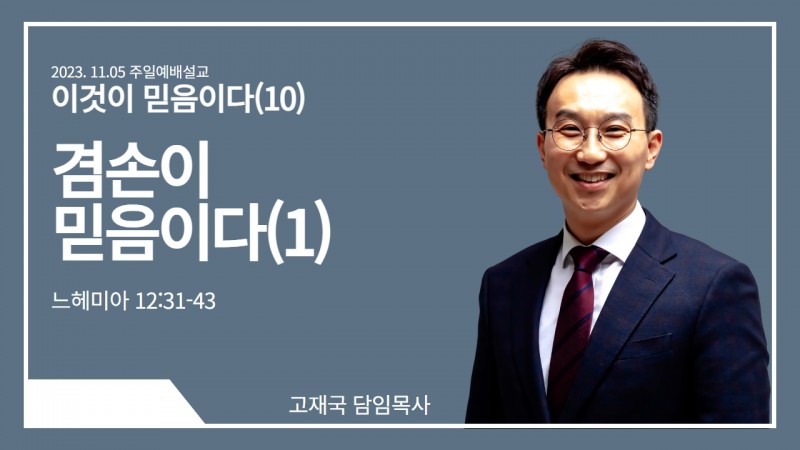 2023. 11.05 주일예배설교
이것이 믿음이다(10)

겸손이
믿음이다(1)

느헤미아 12:31-43

고재국 담임목사